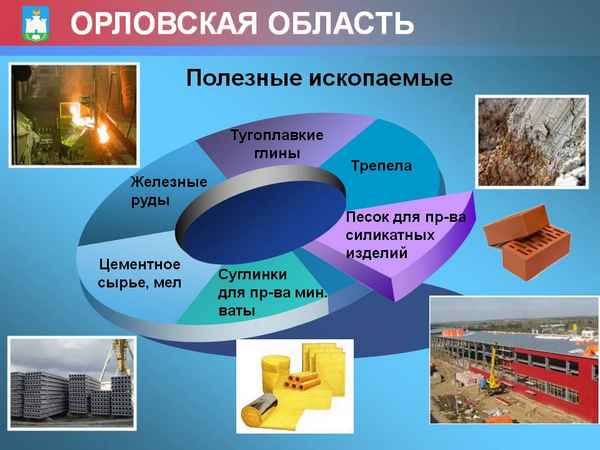 ОРЛОВСКАЯ ОБЛАСТЬ

Полезные ископаемые

Тугоплавкие глины

Трепела

Железные руды

Песок для пр-ва силикатных изделий

Цементное сырье, мел

Суглинки для пр-ва мин. ваты